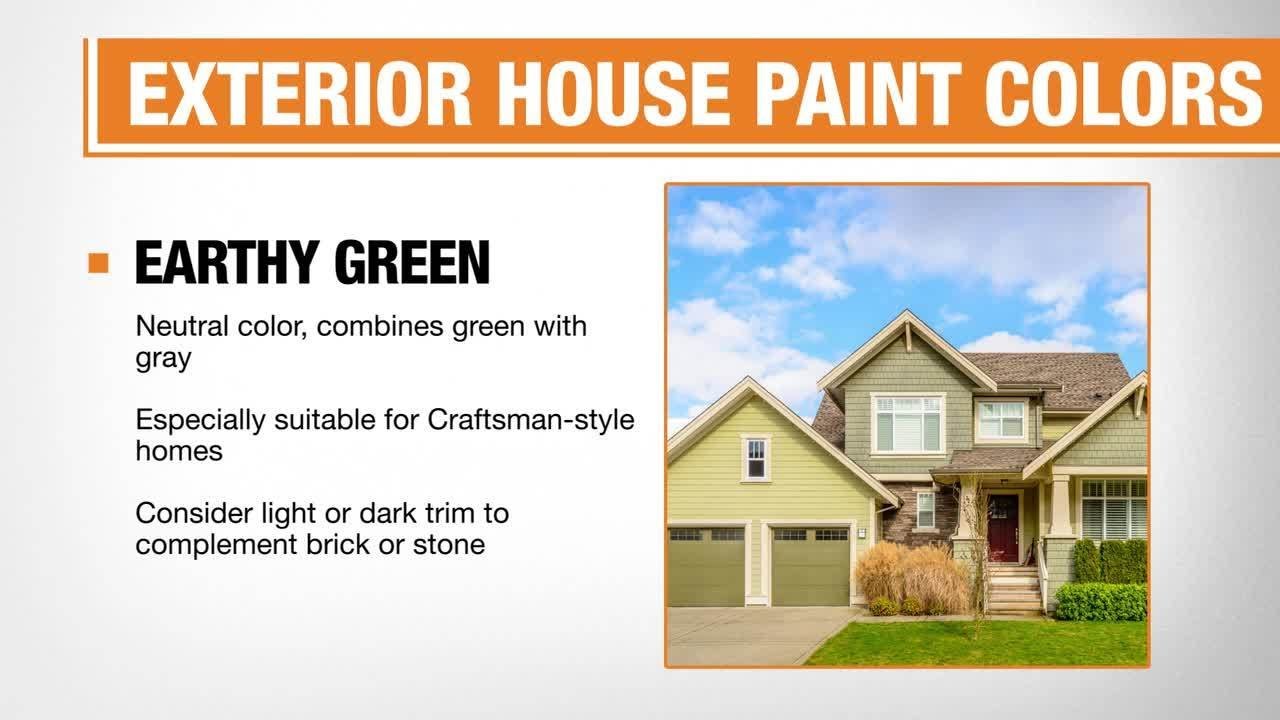 EXTERIOR HOUSE PAINT COLORS

EARTHY GREEN

Neutral color, combines green with gray

Especially suitable for Craftsman-style homes

Consider light or dark trim to complement brick or stone